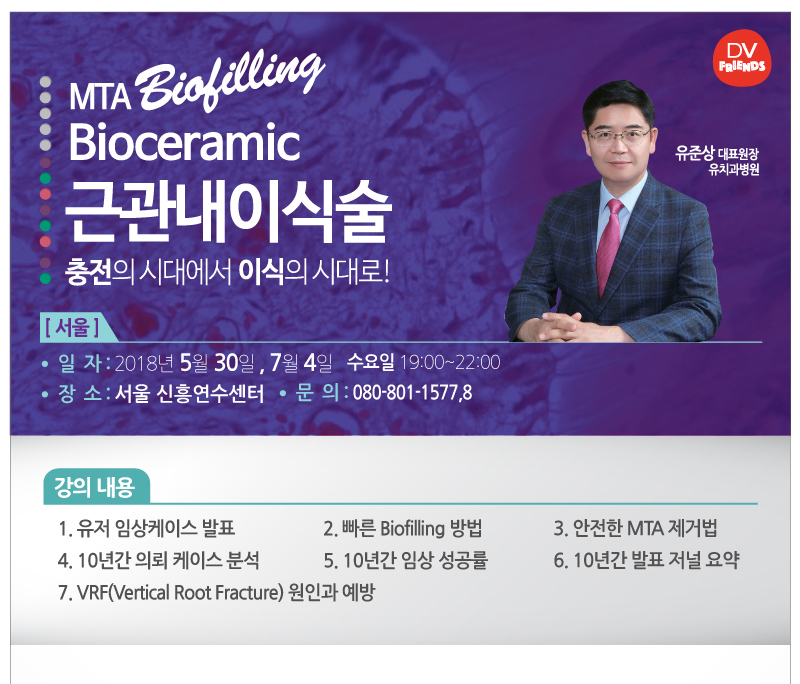 DV FRIENDS

MTA Biofilling
Bioceramic
근관내이식술
충전의 시대에서 이식의 시대로!

유준상 대표원장
유치과병원

[ 서울 ]
• 일 자 : 2018년 5월 30일 , 7월 4일 수요일 19:00~22:00
• 장 소 : 서울 신흥연수센터 • 문 의 : 080-801-1577,8

강의 내용

1. 유저 임상케이스 발표
2. 빠른 Biofilling 방법
3. 안전한 MTA 제거법
4. 10년간 의뢰 케이스 분석
5. 10년간 임상 성공률
6. 10년간 발표 저널 요약
7. VRF(Vertical Root Fracture) 원인과 예방